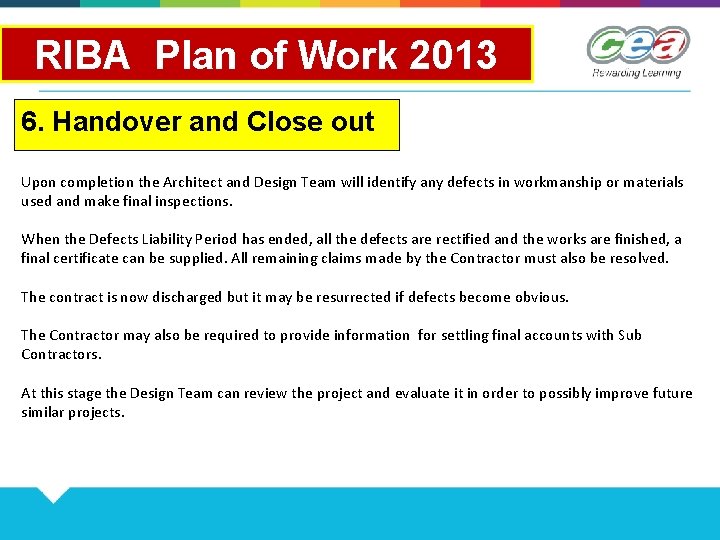 RIBA Plan of Work 2013

cea
Rewarding Learning

6. Handover and Close out

Upon completion the Architect and Design Team will identify any defects in workmanship or materials used and make final inspections.

When the Defects Liability Period has ended, all the defects are rectified and the works are finished, a final certificate can be supplied. All remaining claims made by the Contractor must also be resolved.

The contract is now discharged but it may be resurrected if defects become obvious.

The Contractor may also be required to provide information for settling final accounts with Sub Contractors.

At this stage the Design Team can review the project and evaluate it in order to possibly improve future similar projects.